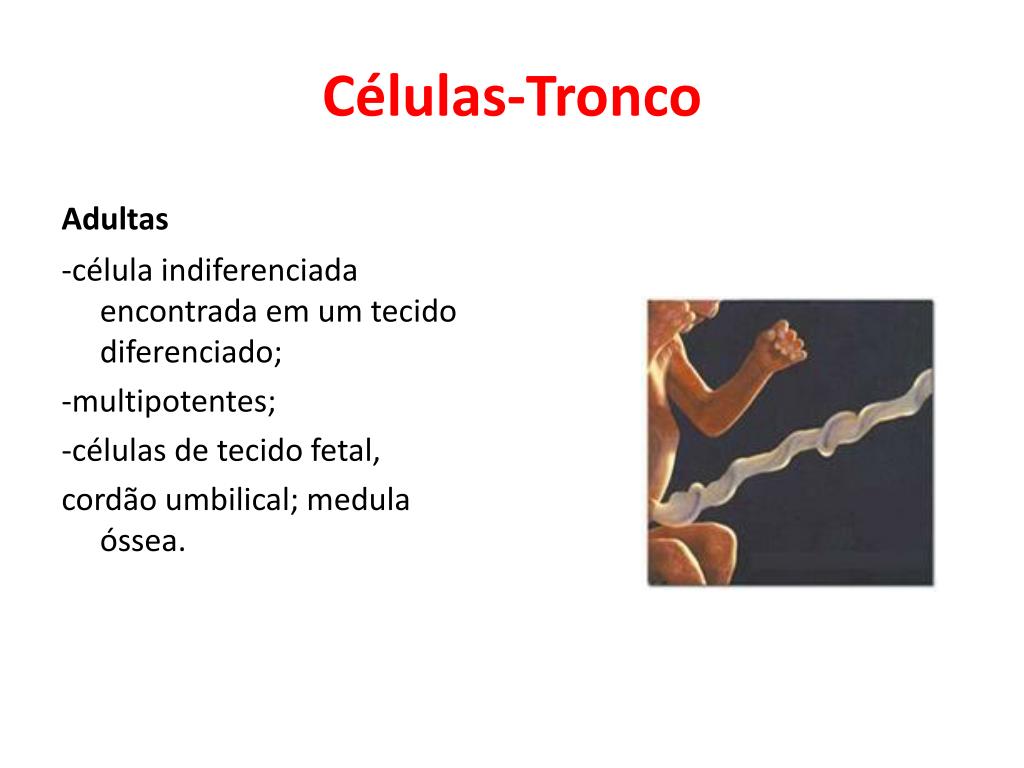 Células-Tronco

Adultas

-célula indiferenciada encontrada em um tecido diferenciado;

-multipotentes;

-células de tecido fetal,

cordão umbilical; medula óssea.